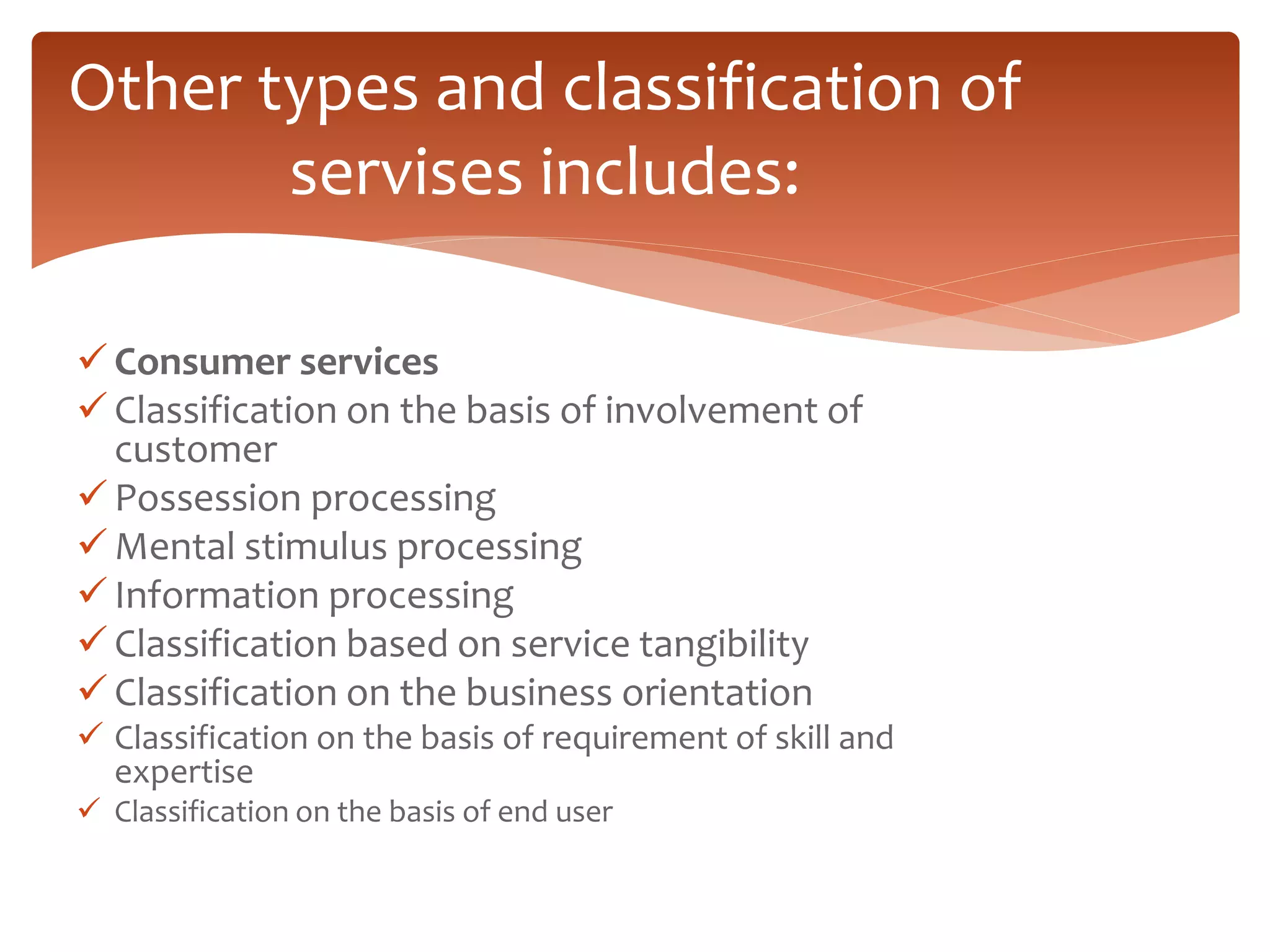 Other types and classification of servises includes:

✓ Consumer services
✓ Classification on the basis of involvement of customer
✓ Possession processing
✓ Mental stimulus processing
✓ Information processing
✓ Classification based on service tangibility
✓ Classification on the business orientation
✓ Classification on the basis of requirement of skill and expertise
✓ Classification on the basis of end user